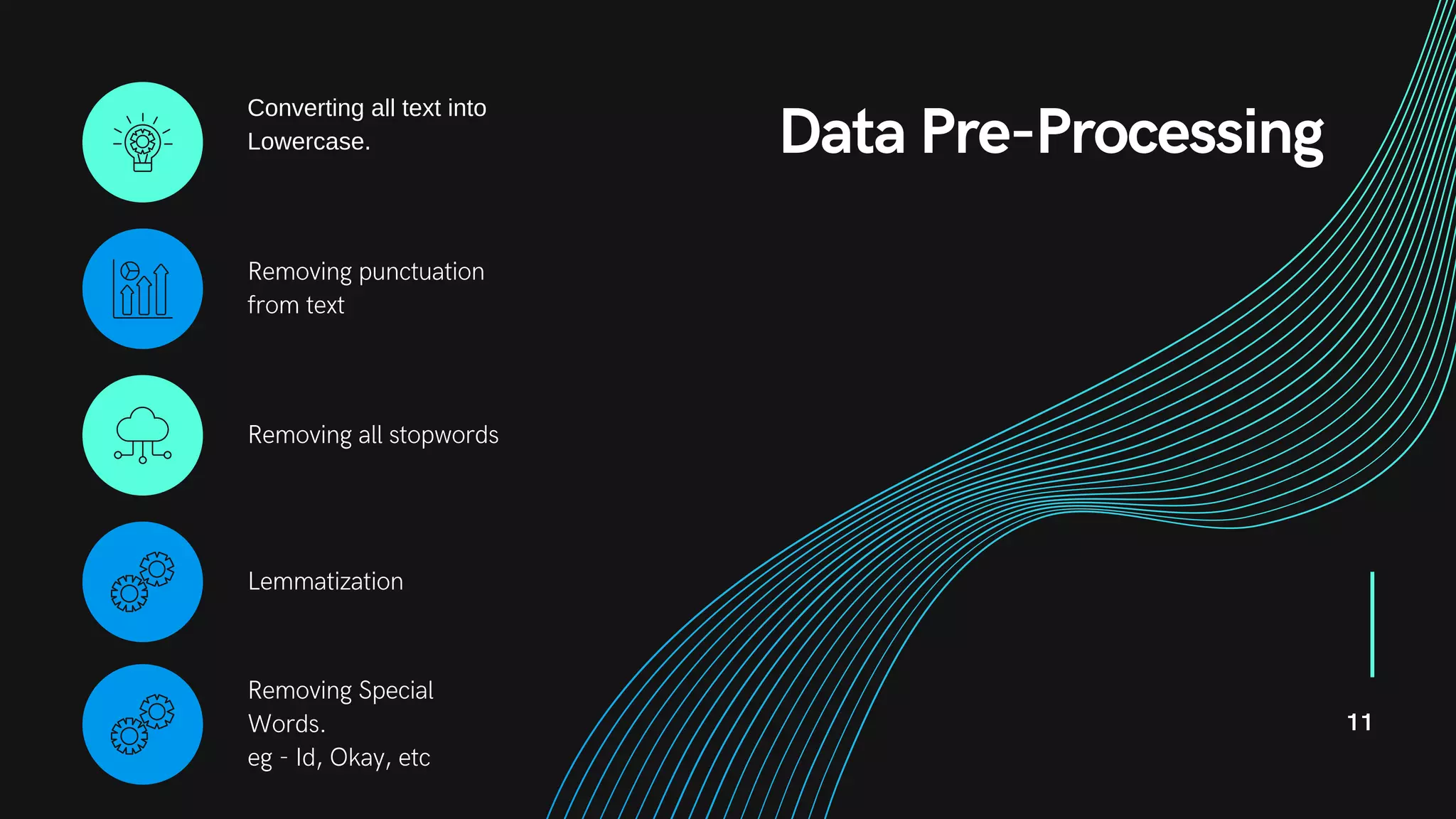 Data Pre-Processing

Converting all text into Lowercase.

Removing punctuation from text

Removing all stopwords

Lemmatization

Removing Special Words.
eg - Id, Okay, etc

11